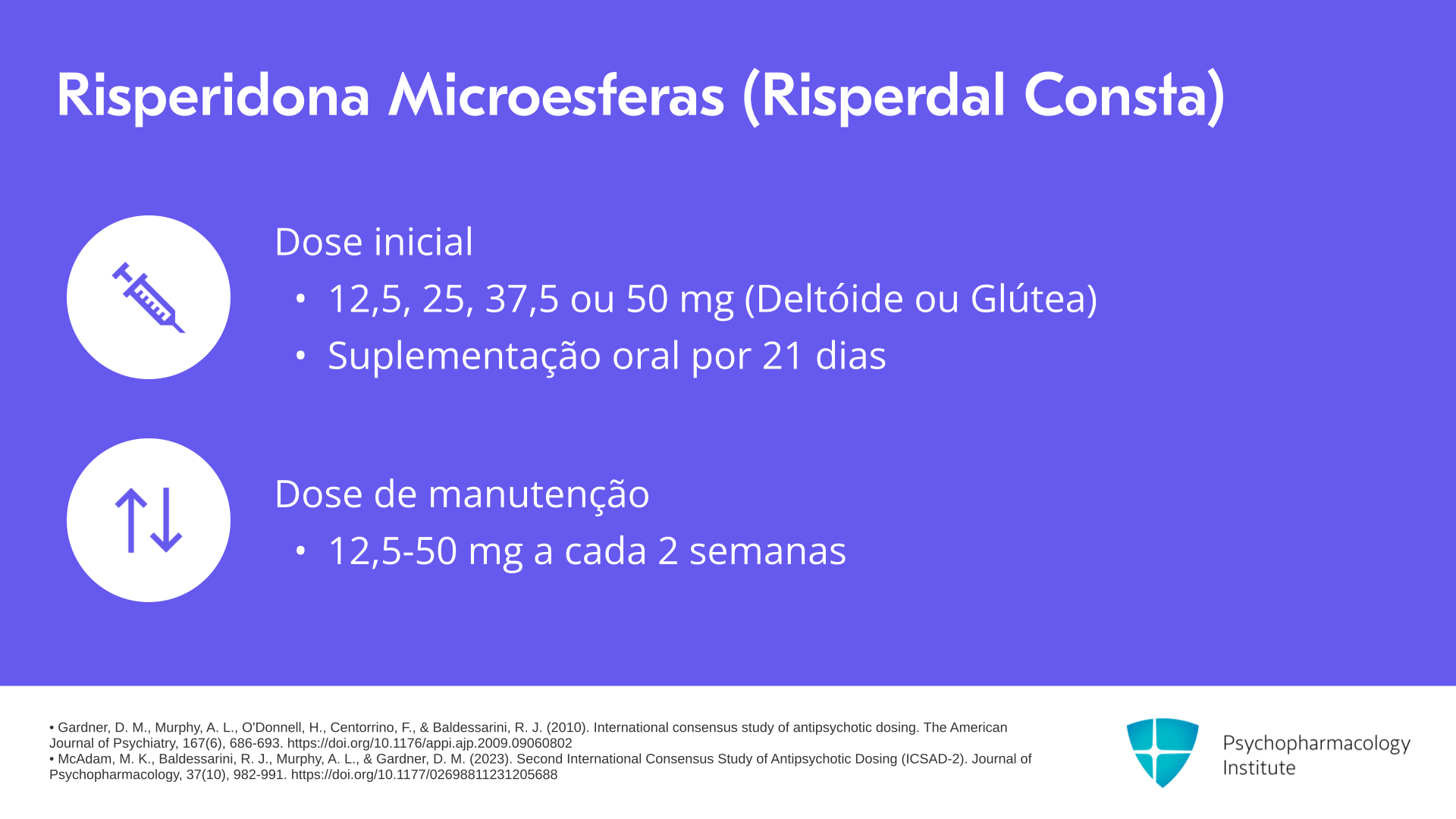 Risperidona Microesferas (Risperdal Consta)

Dose inicial

• 12,5, 25, 37,5 ou 50 mg (Deltóide ou Glútea)
• Suplementação oral por 21 dias

Dose de manutenção

• 12,5-50 mg a cada 2 semanas

• Gardner, D. M., Murphy, A. L., O'Donnell, H., Centorrino, F., & Baldessarini, R. J. (2010). International consensus study of antipsychotic dosing. The American Journal of Psychiatry, 167(6), 686-693. https://doi.org/10.1176/appi.ajp.2009.09060802
• McAdam, M. K., Baldessarini, R. J., Murphy, A. L., & Gardner, D. M. (2023). Second International Consensus Study of Antipsychotic Dosing (ICSAD-2). Journal of Psychopharmacology, 37(10), 982-991. https://doi.org/10.1177/02698811231205688

Psychopharmacology Institute